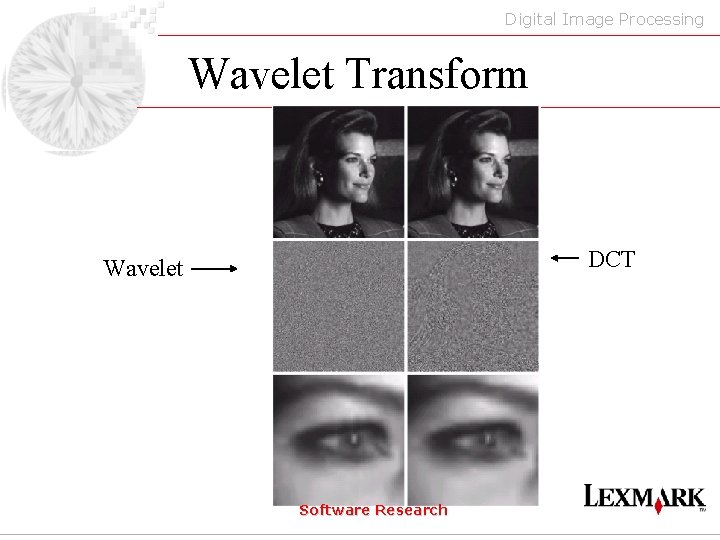 Digital Image Processing

Wavelet Transform

Wavelet

DCT

Software Research

LEXMARK